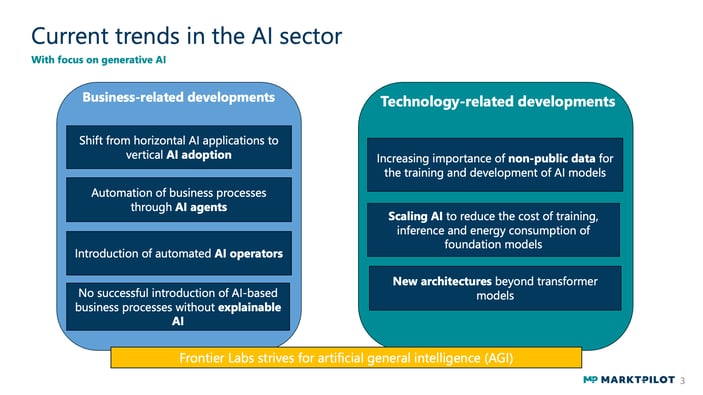 Current trends in the AI sector
With focus on generative AI

Business-related developments

Shift from horizontal AI applications to vertical AI adoption

Automation of business processes through AI agents

Introduction of automated AI operators

No successful introduction of AI-based business processes without explainable AI

Technology-related developments

Increasing importance of non-public data for the training and development of AI models

Scaling AI to reduce the cost of training, inference and energy consumption of foundation models

New architectures beyond transformer models

Frontier Labs strives for artificial general intelligence (AGI)

MP MARKTPILOT 3